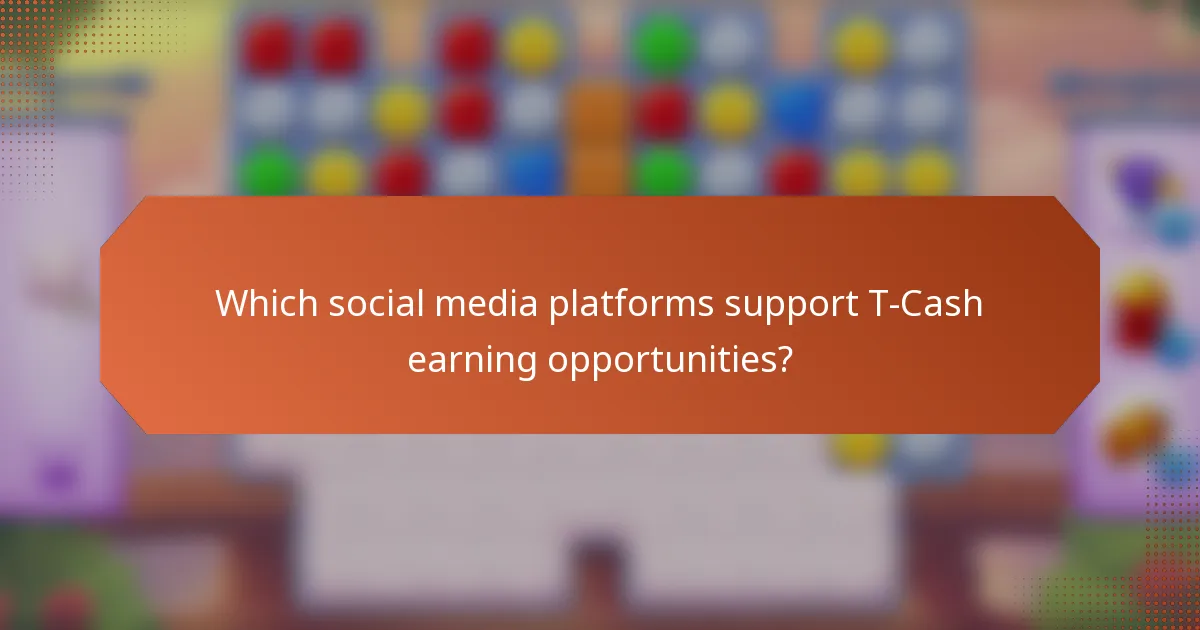 Which social media platforms support T-Cash earning opportunities?